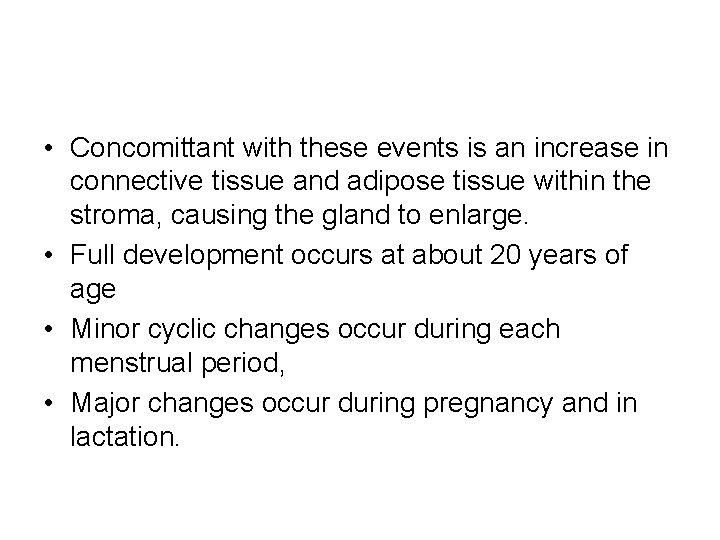 • Concomittant with these events is an increase in connective tissue and adipose tissue within the stroma, causing the gland to enlarge.
• Full development occurs at about 20 years of age
• Minor cyclic changes occur during each menstrual period,
• Major changes occur during pregnancy and in lactation.